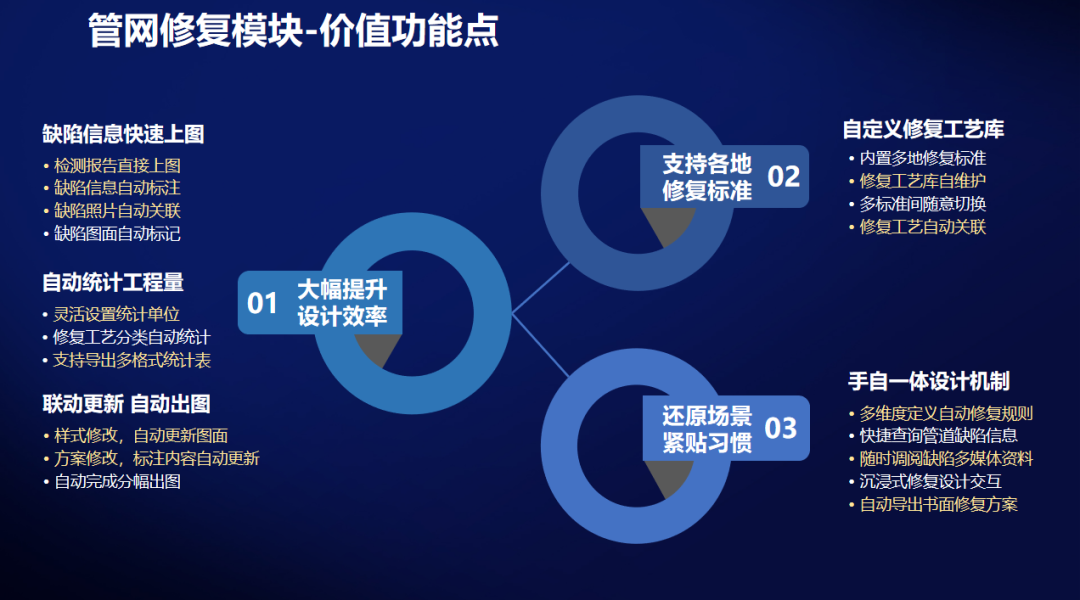 管网修复模块-价值功能点

缺陷信息快速上图
• 检测报告直接上图
• 缺陷信息自动标注
• 缺陷照片自动关联
• 缺陷图面自动标记

自动统计工程量
• 灵活设置统计单位
• 修复工艺分类自动统计
• 支持导出多格式统计表

联动更新 自动出图
• 样式修改，自动更新图面
• 方案修改，标注内容自动更新
• 自动完成分幅出图

01 大幅提升设计效率

支持各地修复标准 02

还原场景紧贴习惯 03

自定义修复工艺库
• 内置多地修复标准
• 修复工艺库自维护
• 多标准间随意切换
• 修复工艺自动关联

手自一体设计机制
• 多维度定义自动修复规则
• 快捷查询管道缺陷信息
• 随时调阅缺陷多媒体资料
• 沉浸式修复设计交互
• 自动导出书面修复方案